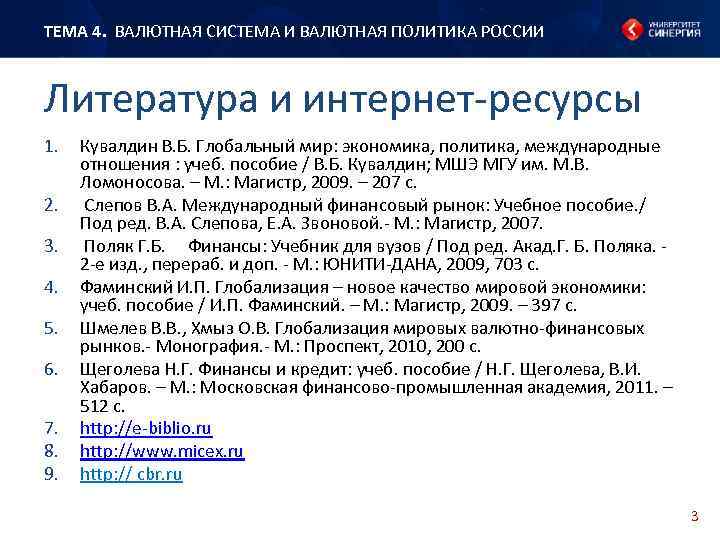 ТЕМА 4. ВАЛЮТНАЯ СИСТЕМА И ВАЛЮТНАЯ ПОЛИТИКА РОССИИ

УНИВЕРСИТЕТ СИНЕРГИЯ

Литература и интернет-ресурсы

1. Кувалдин В.Б. Глобальный мир: экономика, политика, международные отношения : учеб. пособие / В.Б. Кувалдин; МШЭ МГУ им. М.В. Ломоносова. – М.: Магистр, 2009. – 207 с.
2. Слепов В.А. Международный финансовый рынок: Учебное пособие./ Под ред. В.А. Слепова, Е.А. Звоновой.- М.: Магистр, 2007.
3. Поляк Г.Б. Финансы: Учебник для вузов / Под ред. Акад.Г. Б. Поляка. - 2-е изд., перераб. и доп. - М.: ЮНИТИ-ДАНА, 2009, 703 с.
4. Фаминский И.П. Глобализация – новое качество мировой экономики: учеб. пособие / И.П. Фаминский. – М.: Магистр, 2009. – 397 с.
5. Шмелев В.В., Хмыз О.В. Глобализация мировых валютно-финансовых рынков.- Монография.- М.: Проспект, 2010, 200 с.
6. Щеголева Н.Г. Финансы и кредит: учеб. пособие / Н.Г. Щеголева, В.И. Хабаров. – М.: Московская финансово-промышленная академия, 2011. – 512 с.
7. http://e-biblio.ru
8. http://www.micex.ru
9. http:// cbr.ru

3